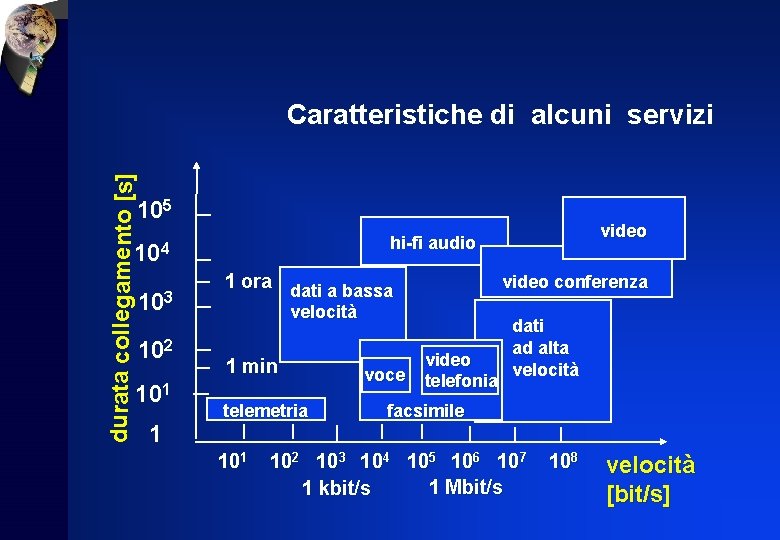 Caratteristiche di alcuni servizi

durata collegamento [s]

$10^5$
$10^4$
$10^3$
$10^2$
$10^1$
1

1 ora
1 min

hi-fi audio

video

video conferenza

dati a bassa velocità

dati ad alta velocità

voce

video telefonia

telemetria

facsimile

$10^1$ $10^2$ $10^3$ $10^4$ $10^5$ $10^6$ $10^7$ $10^8$

1 kbit/s

1 Mbit/s

velocità [bit/s]